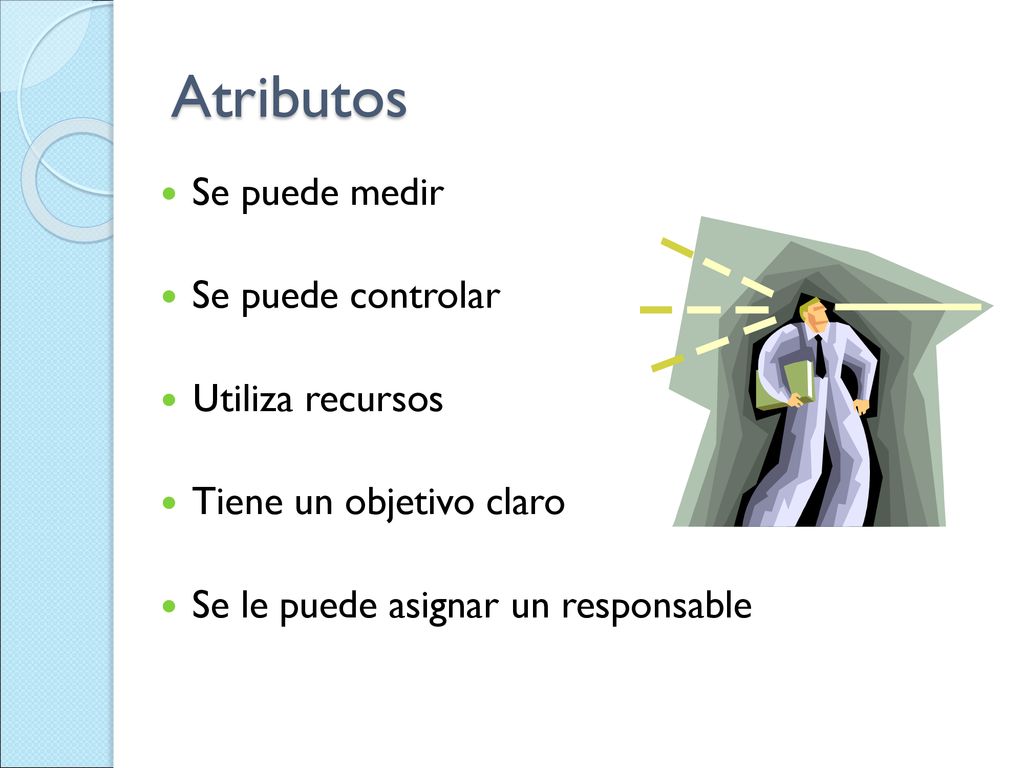 Atributos

- Se puede medir
- Se puede controlar
- Utiliza recursos
- Tiene un objetivo claro
- Se le puede asignar un responsable